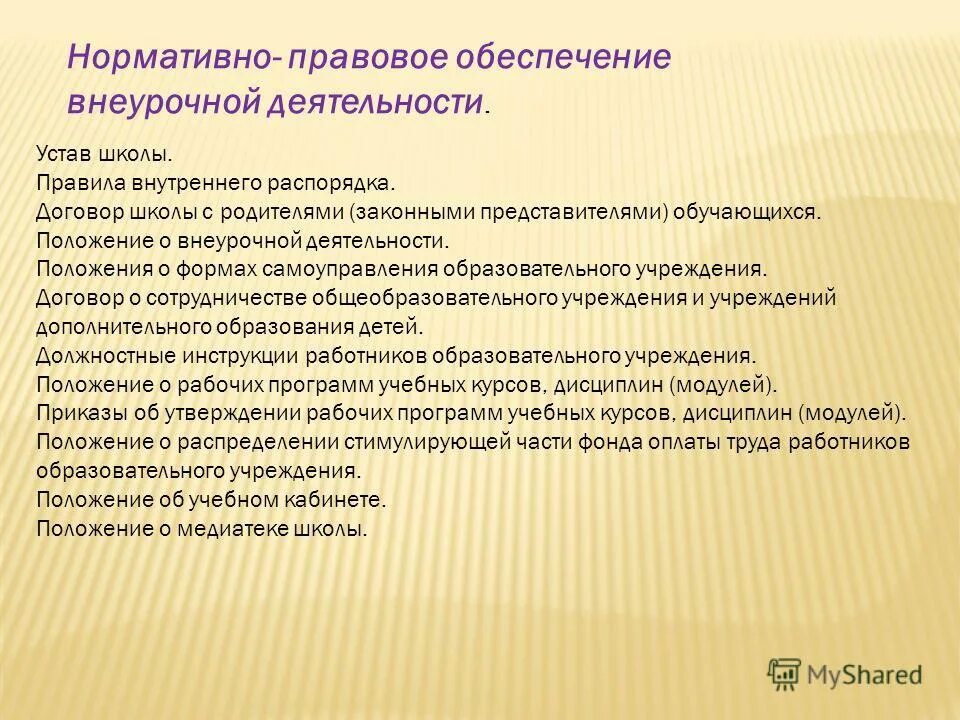 Нормативно- правовое обеспечение внеурочной деятельности.

Устав школы.
Правила внутреннего распорядка.
Договор школы с родителями (законными представителями) обучающихся.
Положение о внеурочной деятельности.
Положения о формах самоуправления образовательного учреждения.
Договор о сотрудничестве общеобразовательного учреждения и учреждений дополнительного образования детей.
Должностные инструкции работников образовательного учреждения.
Положение о рабочих программ учебных курсов, дисциплин (модулей).
Приказы об утверждении рабочих программ учебных курсов, дисциплин (модулей).
Положение о распределении стимулирующей части фонда оплаты труда работников образовательного учреждения.
Положение об учебном кабинете.
Положение о медиатеке школы.

MyShared